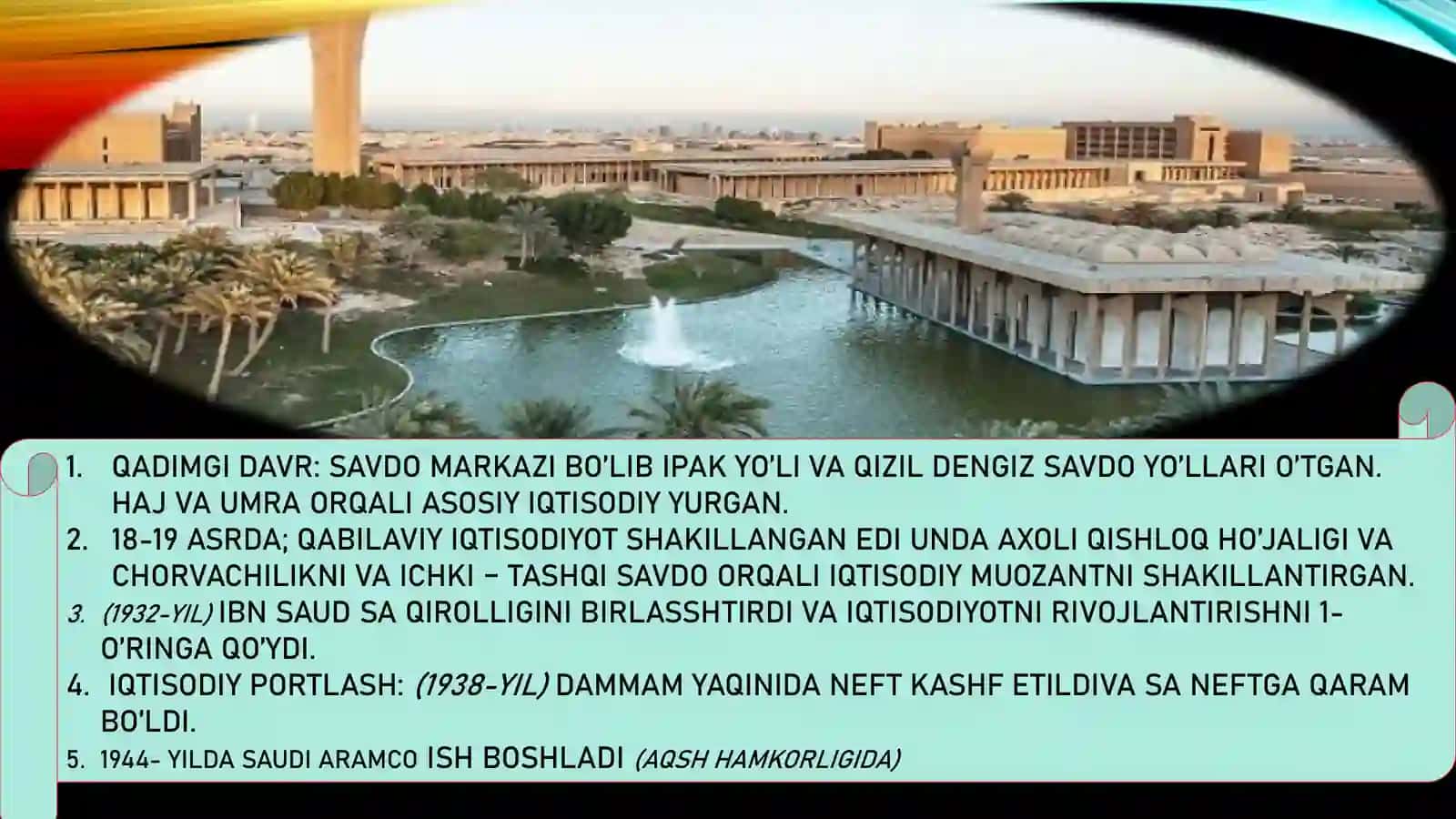 1. QADIMGI DAVR: SAVDO MARKAZI BO'LIB IPAK YO'LI VA QIZIL DENGIZ SAVDO YO'LLARI O'TGAN. HAJ VA UMRA ORQALI ASOSIY IQTISODIY YURGAN.

2. 18-19 ASRDA; QABILAVIY IQTISODIYOT SHAKILLANGAN EDI UNDA AXOLI QISHLOQ HO'JALIGI VA CHORVACHILIKNI VA ICHKI – TASHQI SAVDO ORQALI IQTISODIY MUOZANTNI SHAKILLANTIRGAN.

3. (1932-YIL) IBN SAUD SA QIROLLIGINI BIRLASSHTIRDI VA IQTISODIYOTNI RIVOJLANTIRISHNI 1-O'RINGA QO'YDI.

4. IQTISODIY PORTLASH: (1938-YIL) DAMMAM YAQINIDA NEFT KASHF ETILDIVA SA NEFTGA QARAM BO'LDI.

5. 1944- YILDA SAUDI ARAMCO ISH BOSHLADI (AQSH HAMKORLIGIDA)